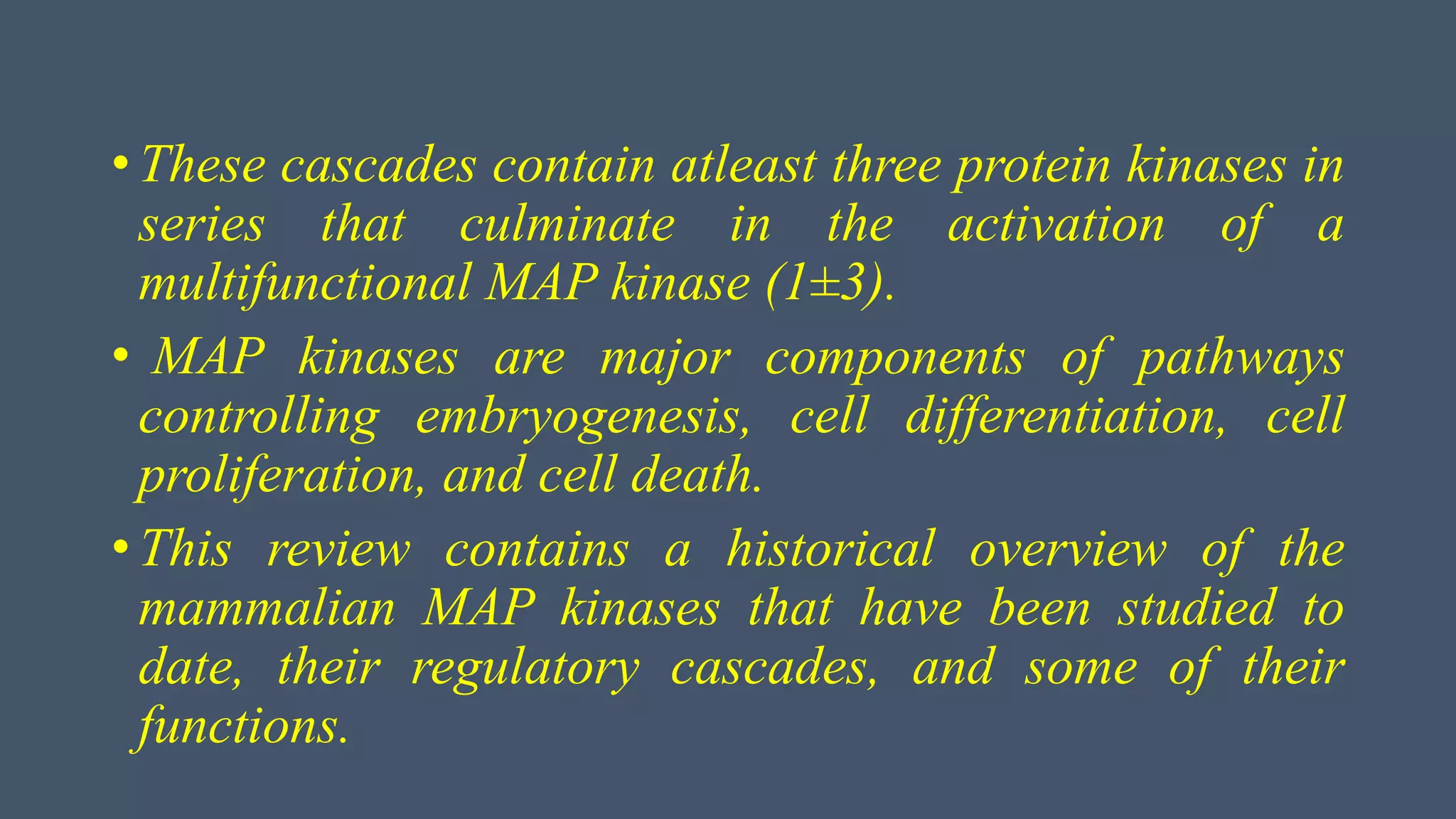 • These cascades contain atleast three protein kinases in series that culminate in the activation of a multifunctional MAP kinase (1±3).

• MAP kinases are major components of pathways controlling embryogenesis, cell differentiation, cell proliferation, and cell death.

• This review contains a historical overview of the mammalian MAP kinases that have been studied to date, their regulatory cascades, and some of their functions.